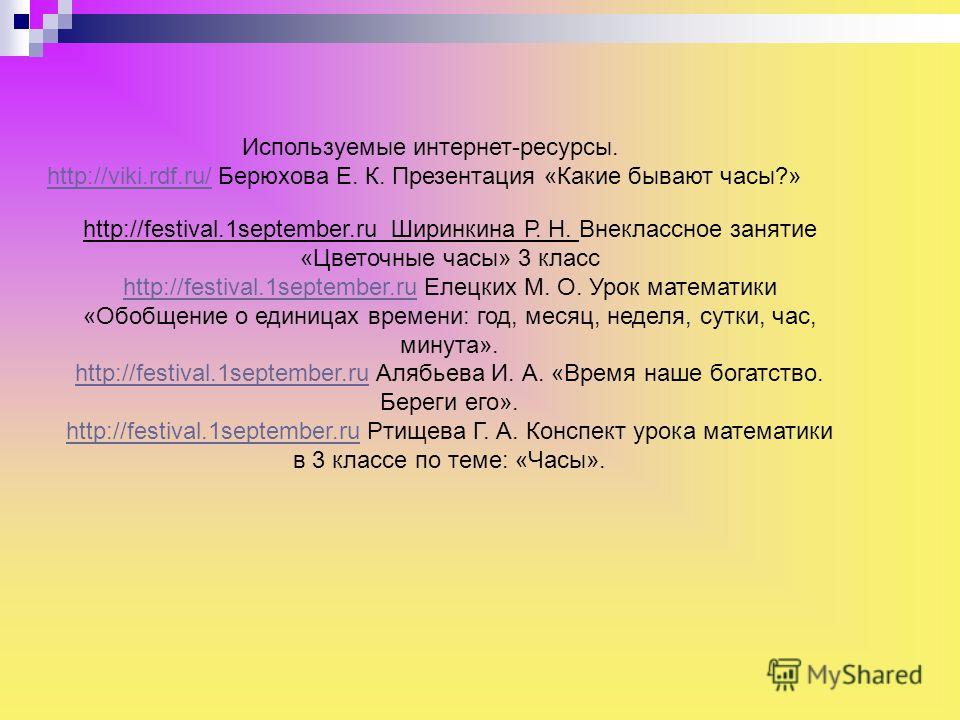 Используемые интернет-ресурсы.
http://viki.rdf.ru/ Берюхова Е. К. Презентация «Какие бывают часы?»

http://festival.1september.ru Ширинкина Р. Н. Внеклассное занятие «Цветочные часы» 3 класс
http://festival.1september.ru Елецких М. О. Урок математики «Обобщение о единицах времени: год, месяц, неделя, сутки, час, минута».
http://festival.1september.ru Алябьева И. А. «Время наше богатство. Береги его».
http://festival.1september.ru Ртищева Г. А. Конспект урока математики в 3 классе по теме: «Часы».

MyShared